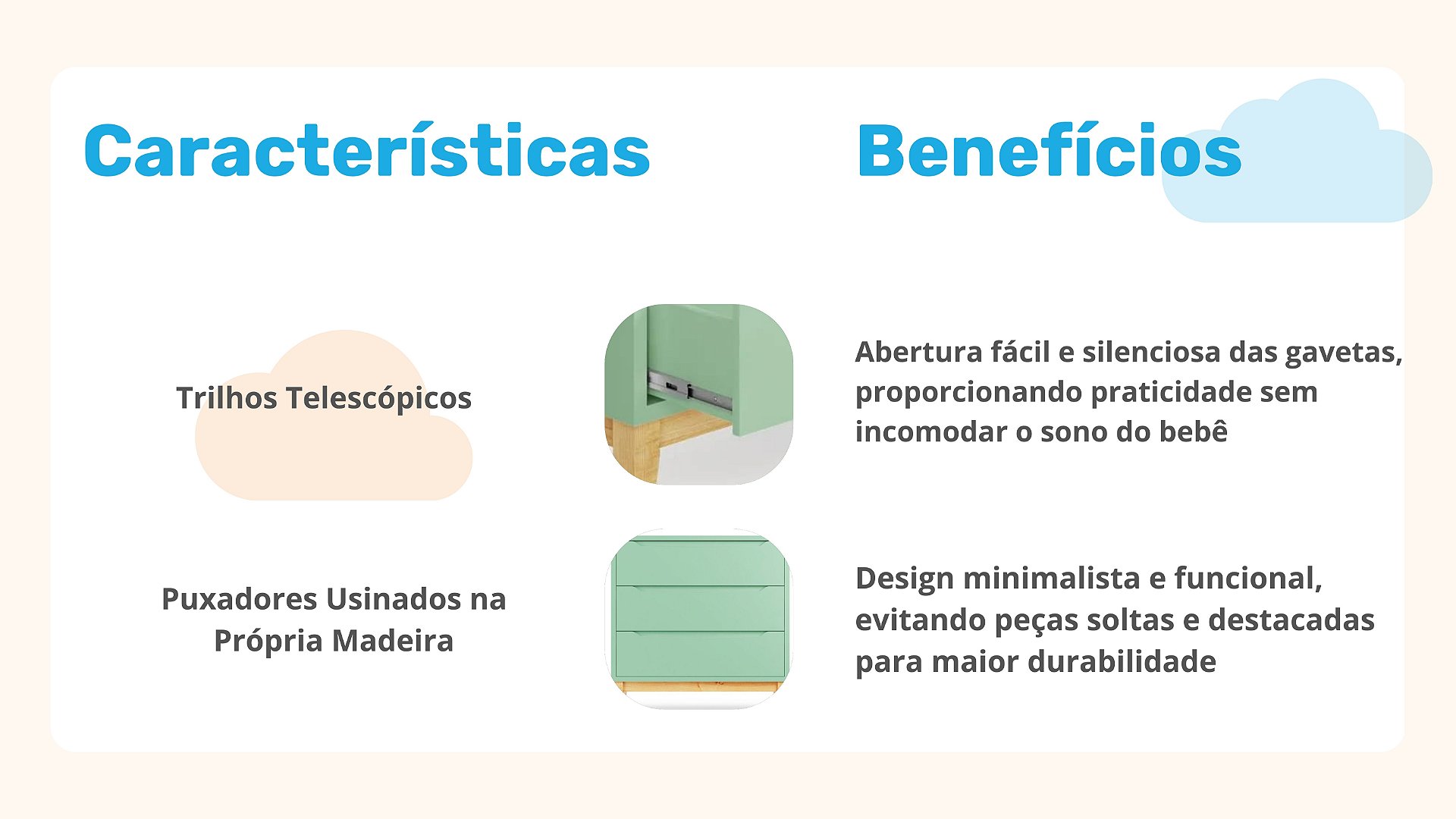 Características

Benefícios

Trilhos Telescópicos

Abertura fácil e silenciosa das gavetas, proporcionando praticidade sem incomodar o sono do bebê

Puxadores Usinados na Própria Madeira

Design minimalista e funcional, evitando peças soltas e destacadas para maior durabilidade